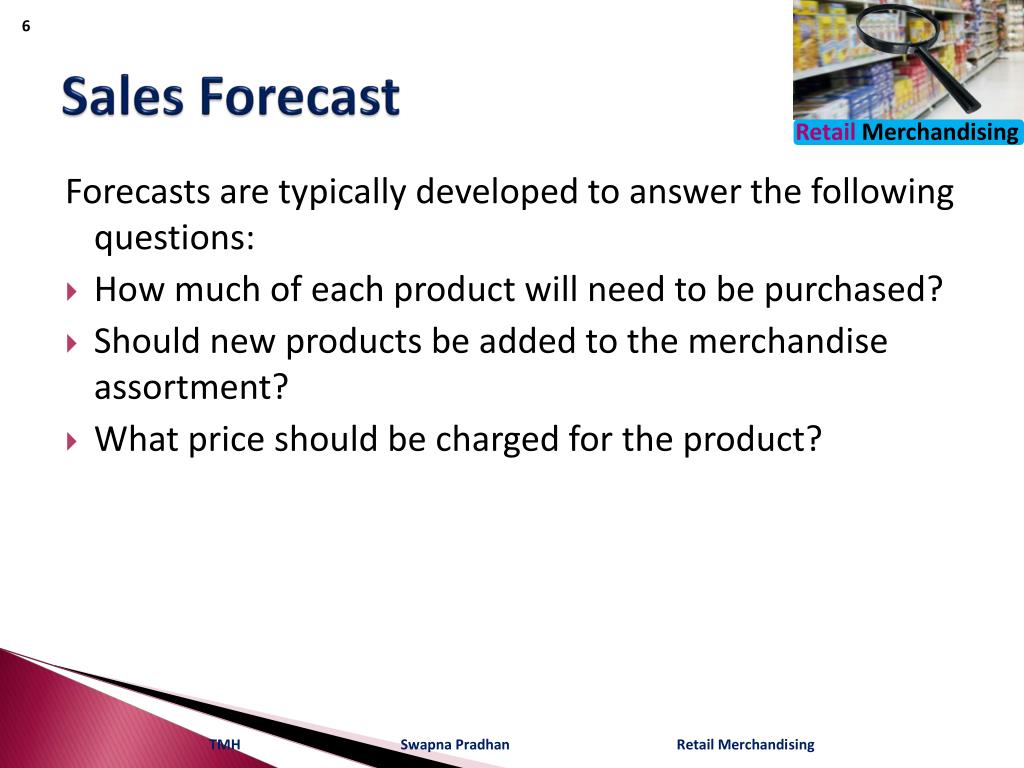 6

Sales Forecast

Retail Merchandising

Forecasts are typically developed to answer the following questions:

How much of each product will need to be purchased?

Should new products be added to the merchandise assortment?

What price should be charged for the product?

TMH

Swapna Pradhan

Retail Merchandising